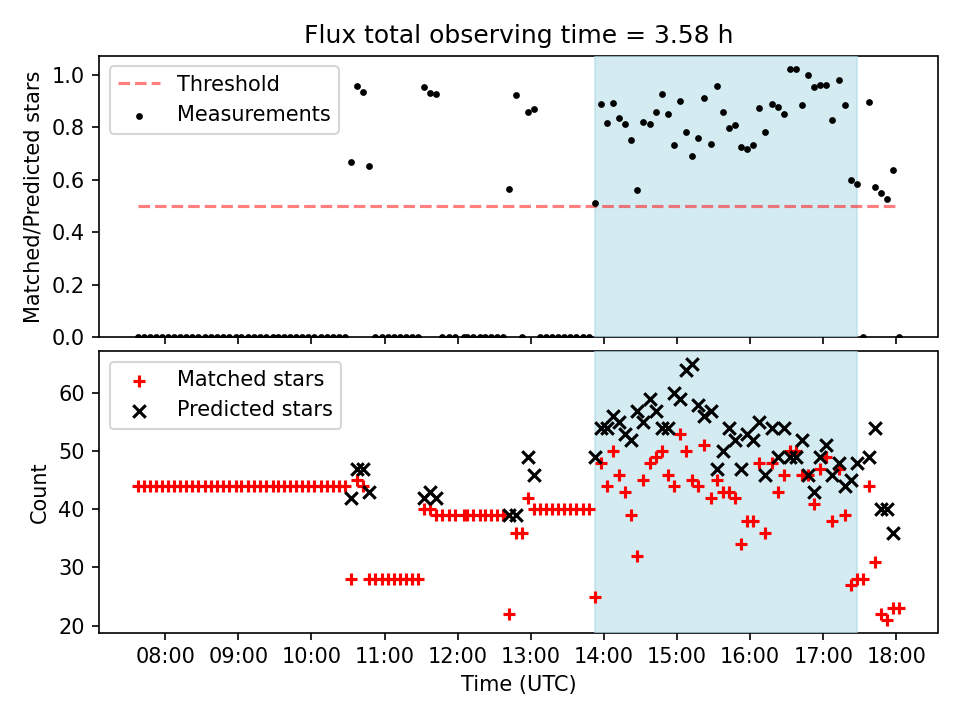 Flux total observing time = 3.58 h

Threshold
Measurements

Matched/Predicted stars

1.0
0.8
0.6
0.4
0.2
0.0

Matched stars
Predicted stars

Count

60
50
40
30
20

08:00 09:00 10:00 11:00 12:00 13:00 14:00 15:00 16:00 17:00 18:00

Time (UTC)